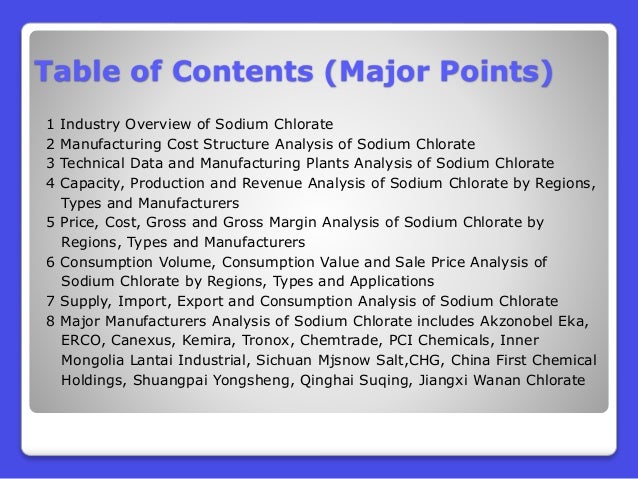 Table of Contents (Major Points)

1 Industry Overview of Sodium Chlorate
2 Manufacturing Cost Structure Analysis of Sodium Chlorate
3 Technical Data and Manufacturing Plants Analysis of Sodium Chlorate
4 Capacity, Production and Revenue Analysis of Sodium Chlorate by Regions, Types and Manufacturers
5 Price, Cost, Gross and Gross Margin Analysis of Sodium Chlorate by Regions, Types and Manufacturers
6 Consumption Volume, Consumption Value and Sale Price Analysis of Sodium Chlorate by Regions, Types and Applications
7 Supply, Import, Export and Consumption Analysis of Sodium Chlorate
8 Major Manufacturers Analysis of Sodium Chlorate includes Akzonobel Eka, ERCO, Canexus, Kemira, Tronox, Chemtrade, PCI Chemicals, Inner Mongolia Lantai Industrial, Sichuan Mjsnow Salt,CHG, China First Chemical Holdings, Shuangpai Yongsheng, Qinghai Suqing, Jiangxi Wanan Chlorate